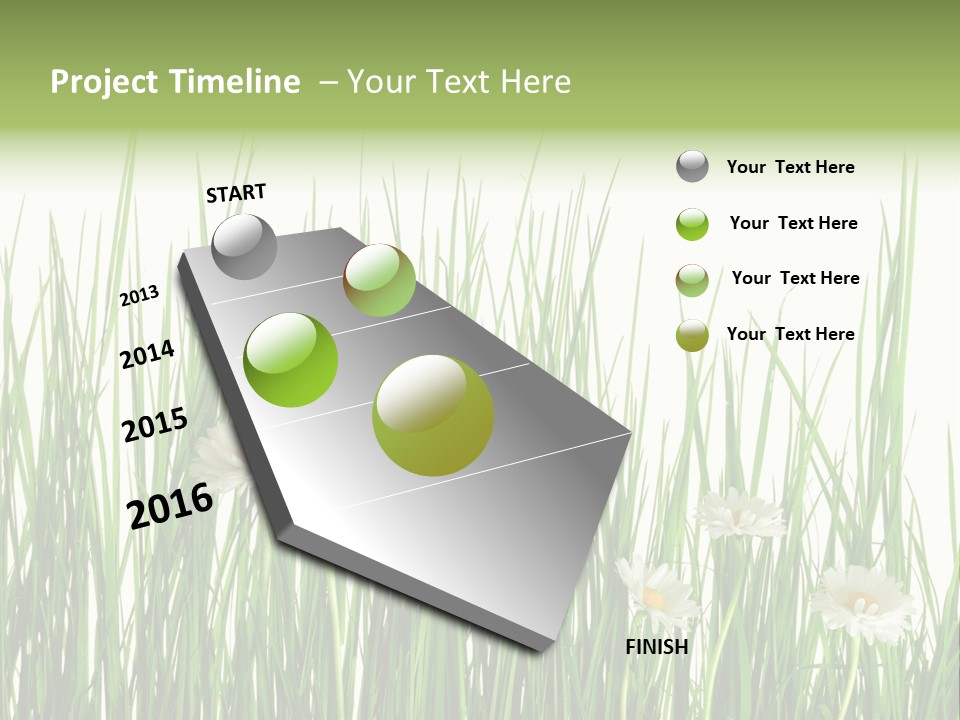 Project Timeline – Your Text Here

START

2013

2014

2015

2016

FINISH

Your Text Here

Your Text Here

Your Text Here

Your Text Here